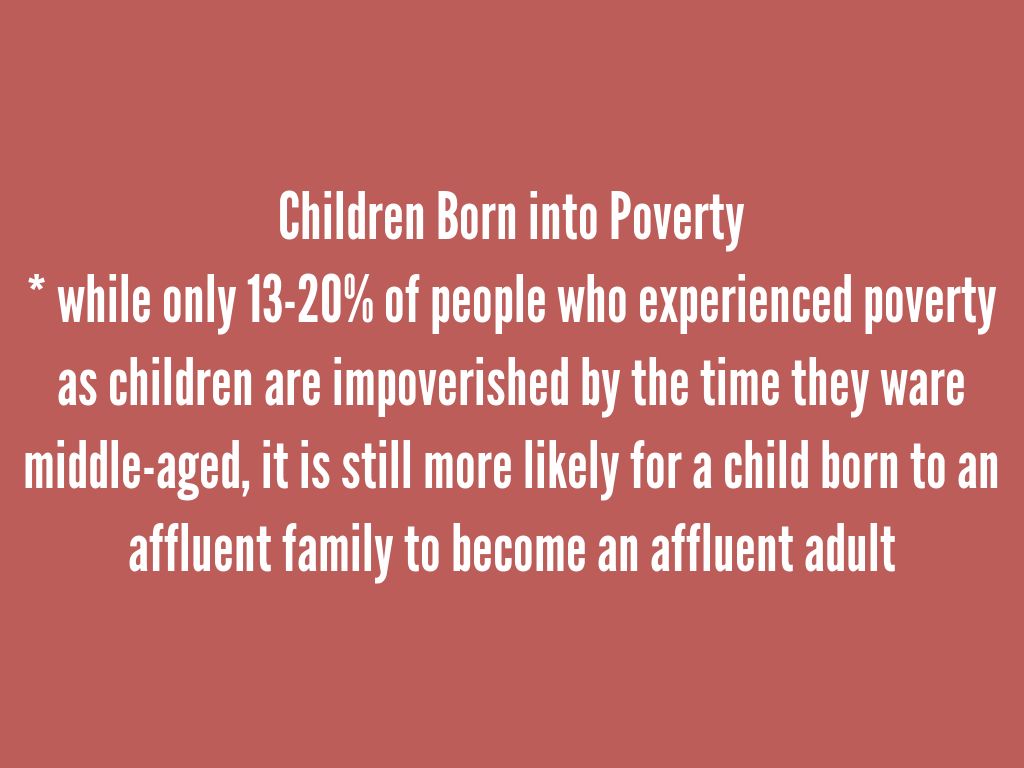 Children Born into Poverty
* while only 13-20% of people who experienced poverty as children are impoverished by the time they ware middle-aged, it is still more likely for a child born to an affluent family to become an affluent adult